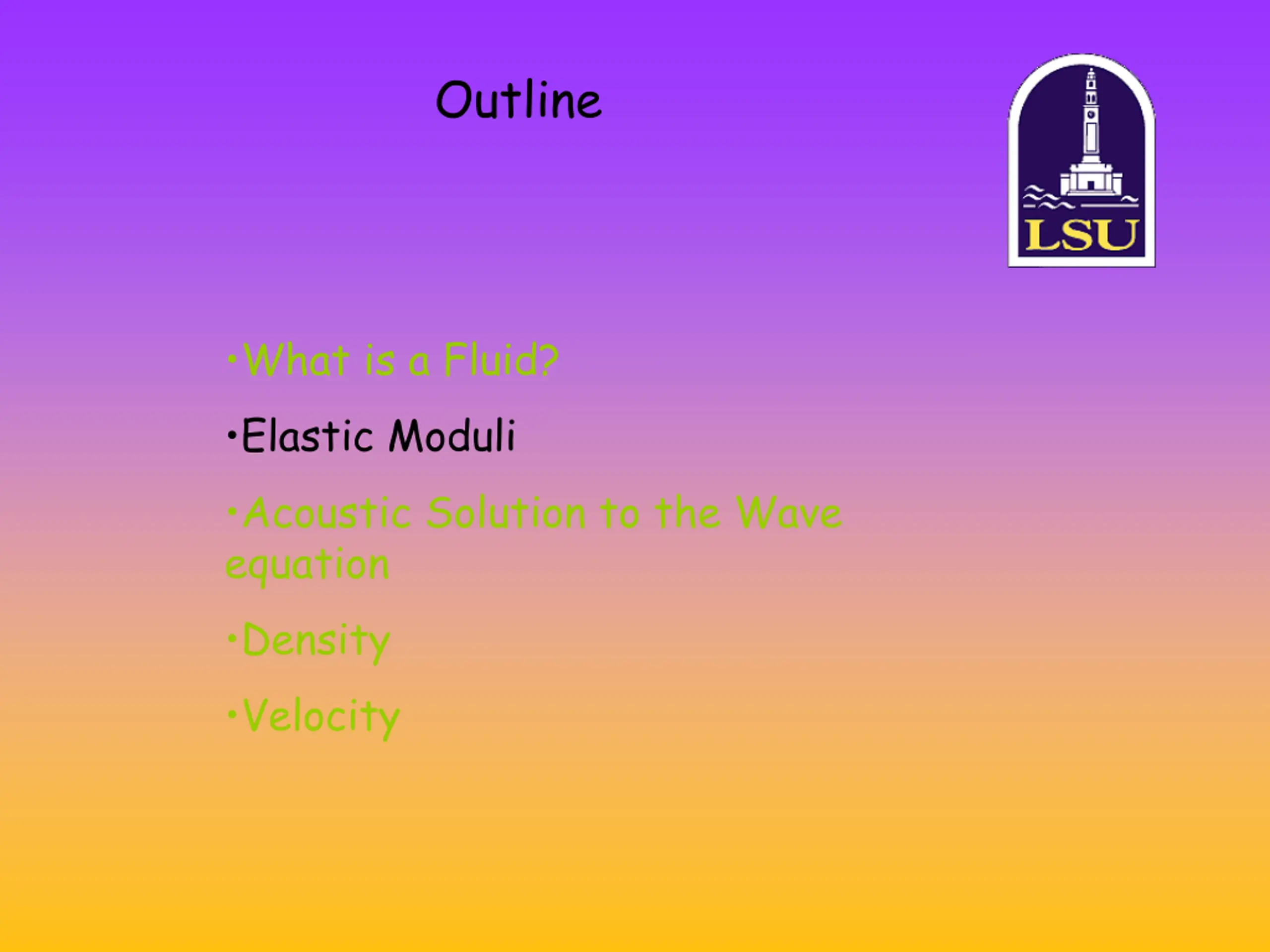 Outline

LSU

•What is a Fluid?

•Elastic Moduli

•Acoustic Solution to the Wave equation

•Density

•Velocity